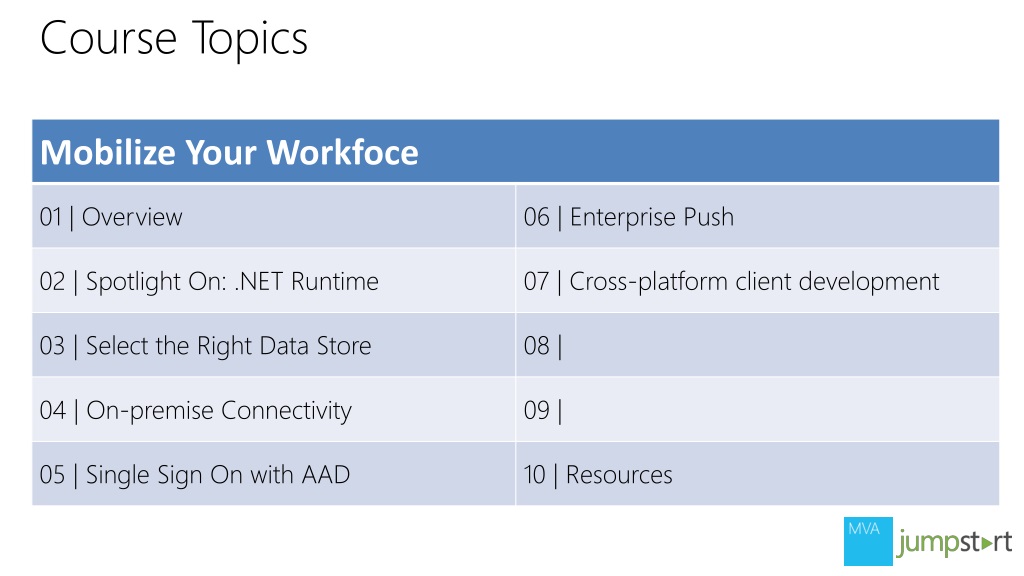 Course Topics

| Mobilize Your Workfoce | |
|---|---|
| 01 \| Overview | 06 \| Enterprise Push |
| 02 \| Spotlight On: .NET Runtime | 07 \| Cross-platform client development |
| 03 \| Select the Right Data Store | 08 \| |
| 04 \| On-premise Connectivity | 09 \| |
| 05 \| Single Sign On with AAD | 10 \| Resources |

MVA jumpstart